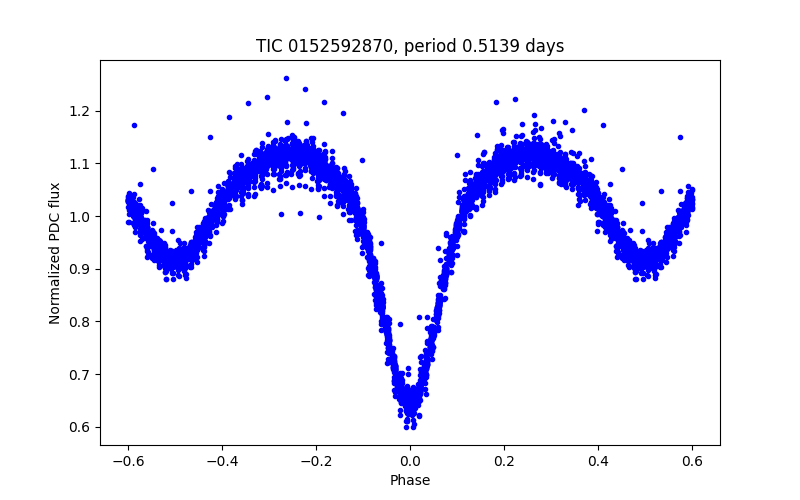 TIC 0152592870, period 0.5139 days

Normalized PDC flux

1.2
1.1
1.0
0.9
0.8
0.7
0.6

−0.6
−0.4
−0.2
0.0
0.2
0.4
0.6

Phase